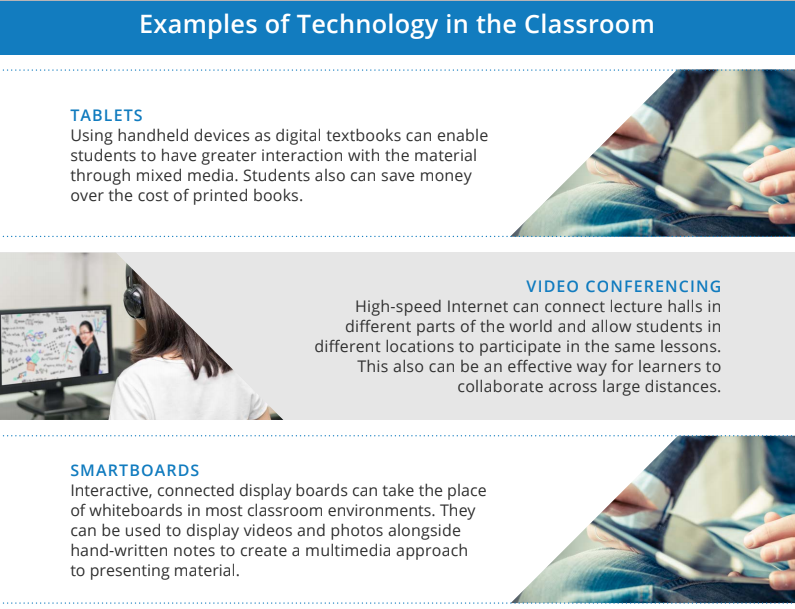 Examples of Technology in the Classroom

TABLETS
Using handheld devices as digital textbooks can enable students to have greater interaction with the material through mixed media. Students also can save money over the cost of printed books.

VIDEO CONFERENCING
High-speed Internet can connect lecture halls in different parts of the world and allow students in different locations to participate in the same lessons. This also can be an effective way for learners to collaborate across large distances.

SMARTBOARDS
Interactive, connected display boards can take the place of whiteboards in most classroom environments. They can be used to display videos and photos alongside hand-written notes to create a multimedia approach to presenting material.